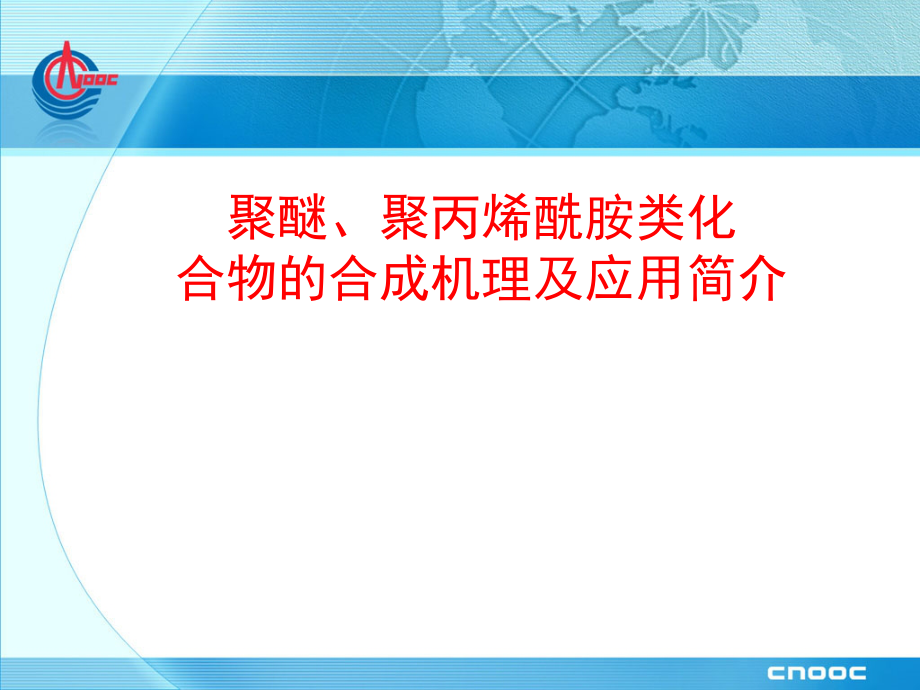 CNOOC

聚醚、聚丙烯酰胺类化合物的合成机理及应用简介

CNOOC